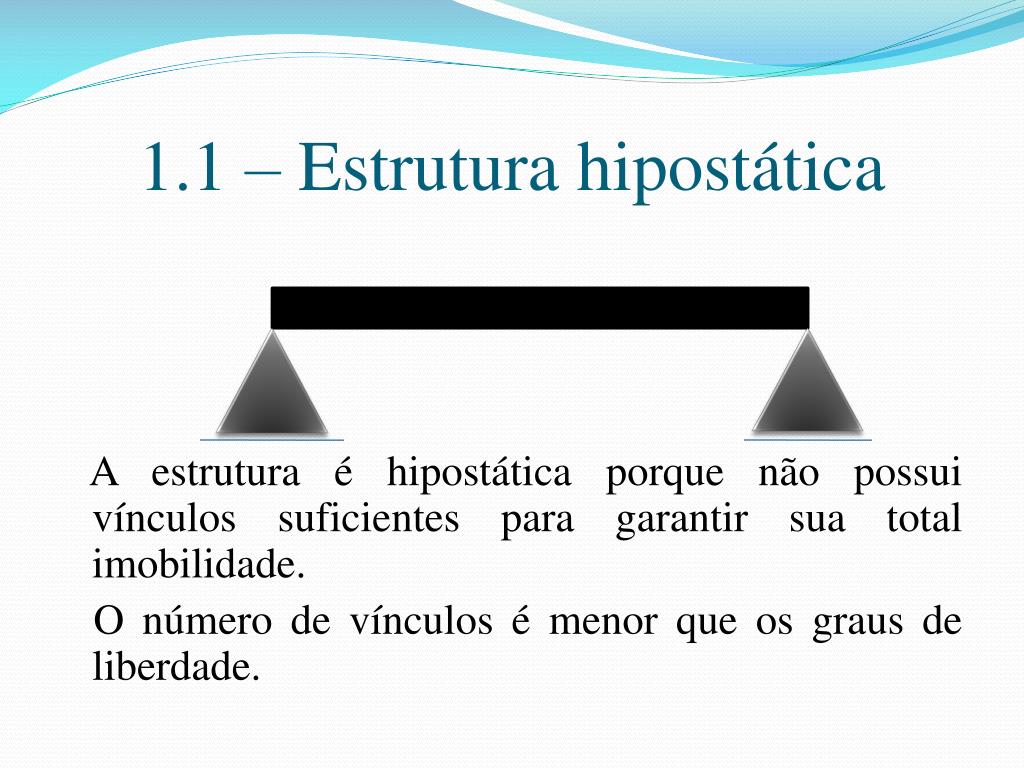 1.1 – Estrutura hipostática

A estrutura é hipostática porque não possui vínculos suficientes para garantir sua total imobilidade.

O número de vínculos é menor que os graus de liberdade.